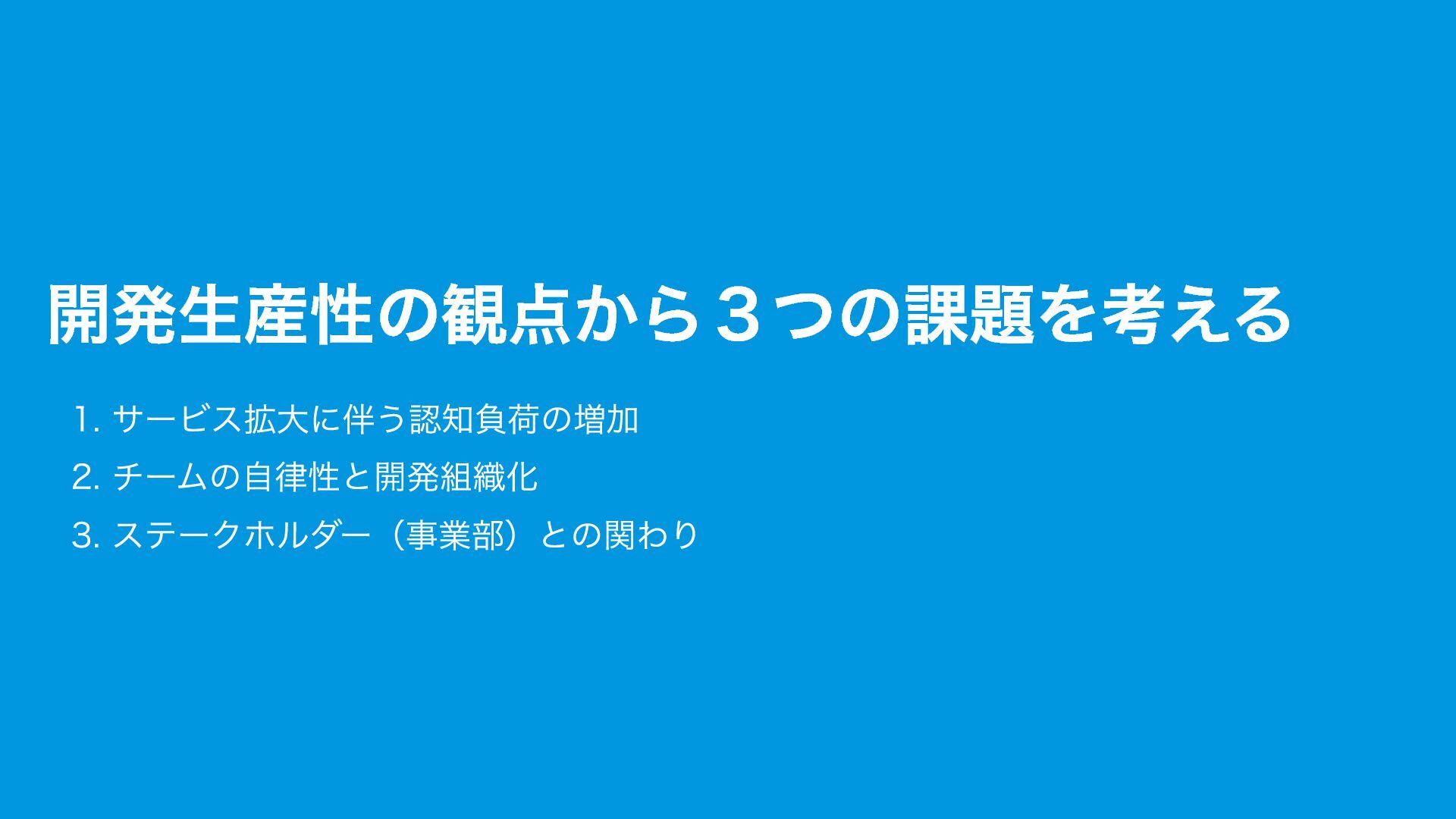 開発生産性の観点から３つの課題を考える

1. サービス拡大に伴う認知負荷の増加
2. チームの自律性と開発組織化
3. ステークホルダー（事業部）との関わり